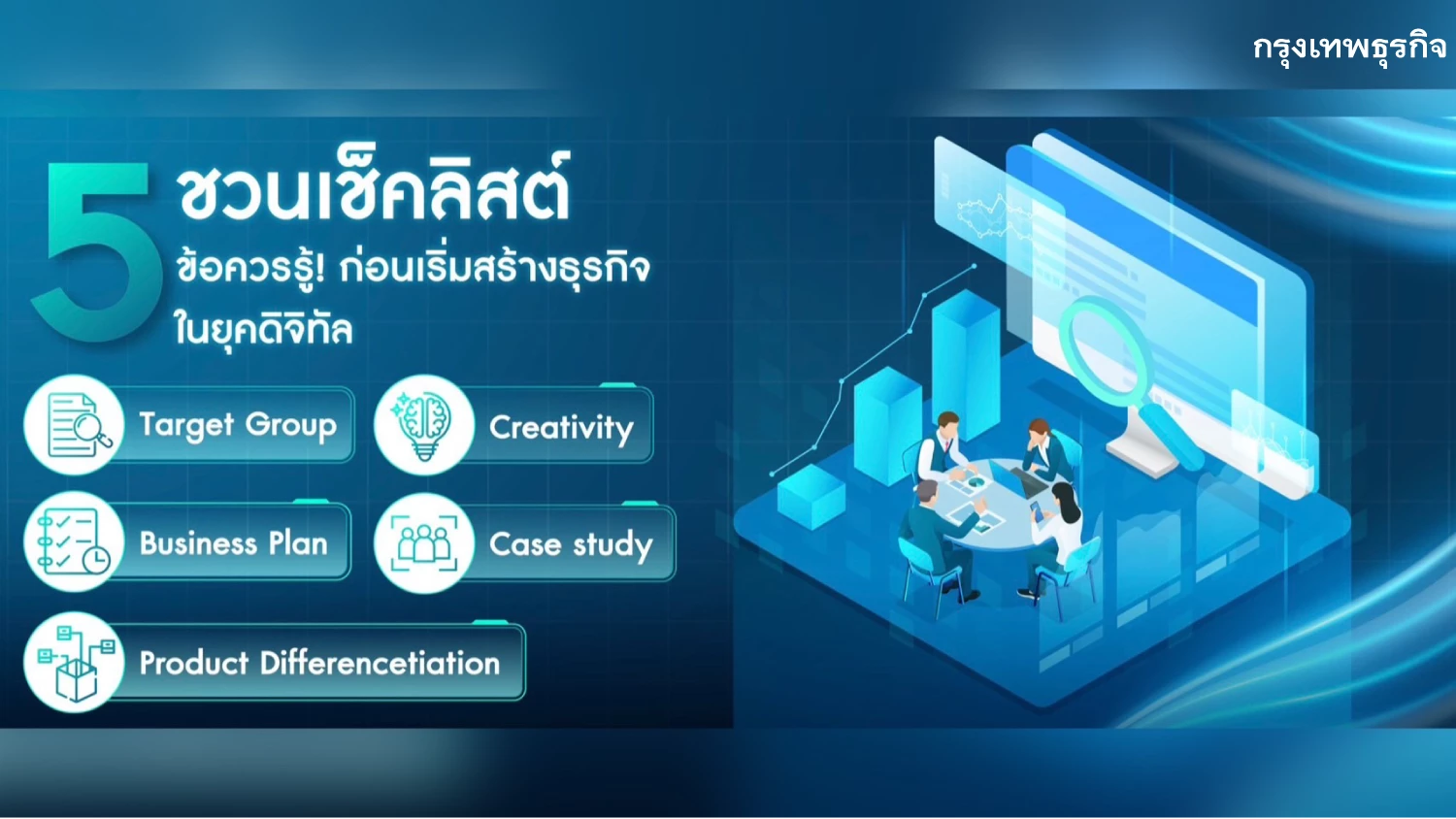 กรุงเทพธุรกิจ

5 ชวนเช็คลิสต์
ข้อควรรู้! ก่อนเริ่มสร้างธุรกิจ
ในยุคดิจิทัล

Target Group

Creativity

Business Plan

Case study

Product Differencetiation